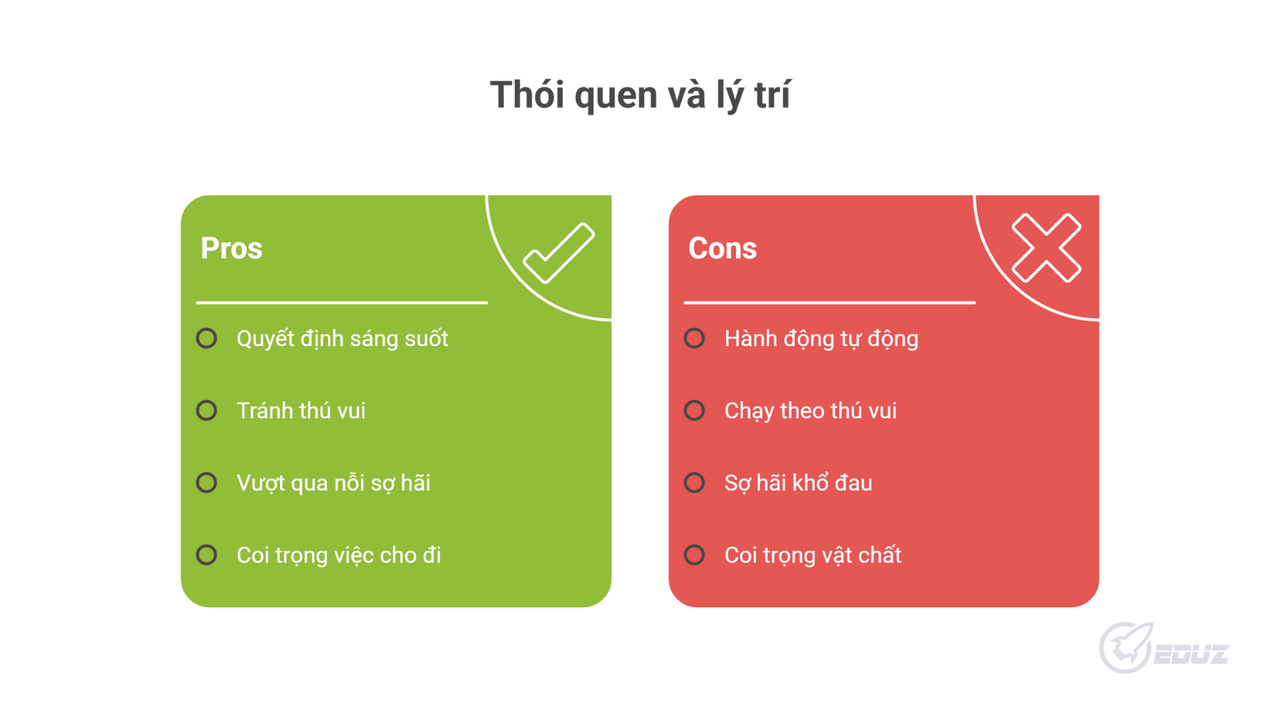 Thói quen và lý trí

Pros

Quyết định sáng suốt

Tránh thú vui

Vượt qua nỗi sợ hãi

Coi trọng việc cho đi

Cons

Hành động tự động

Chạy theo thú vui

Sợ hãi khổ đau

Coi trọng vật chất

EDUZ